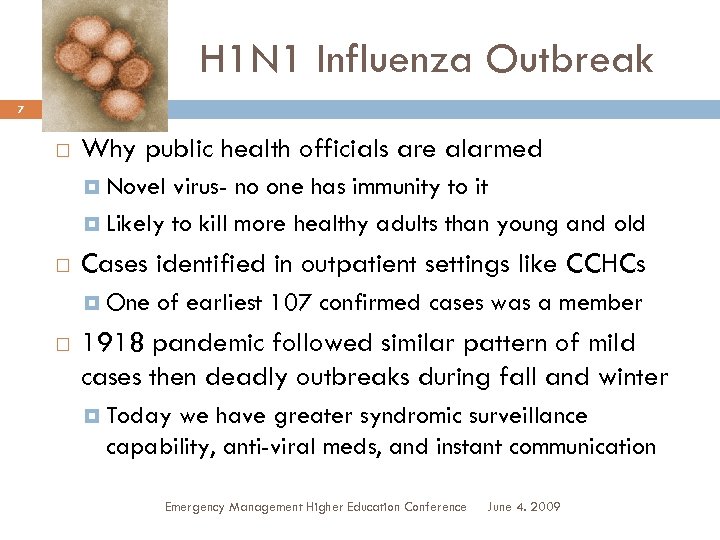 H1N1 Influenza Outbreak

7

Why public health officials are alarmed

Novel virus- no one has immunity to it

Likely to kill more healthy adults than young and old

Cases identified in outpatient settings like CCHCs

One of earliest 107 confirmed cases was a member

1918 pandemic followed similar pattern of mild cases then deadly outbreaks during fall and winter

Today we have greater syndromic surveillance capability, anti-viral meds, and instant communication

Emergency Management Higher Education Conference June 4. 2009